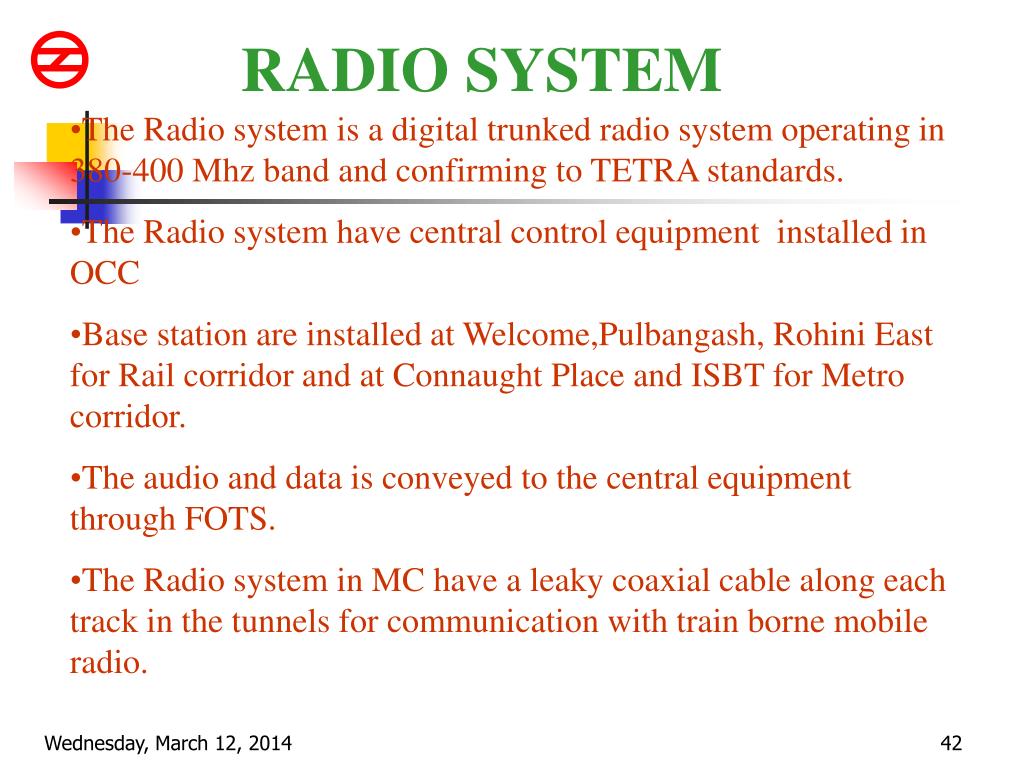 RADIO SYSTEM

•The Radio system is a digital trunked radio system operating in 380-400 Mhz band and confirming to TETRA standards.

•The Radio system have central control equipment installed in OCC

•Base station are installed at Welcome,Pulbangash, Rohini East for Rail corridor and at Connaught Place and ISBT for Metro corridor.

•The audio and data is conveyed to the central equipment through FOTS.

•The Radio system in MC have a leaky coaxial cable along each track in the tunnels for communication with train borne mobile radio.

Wednesday, March 12, 2014

42